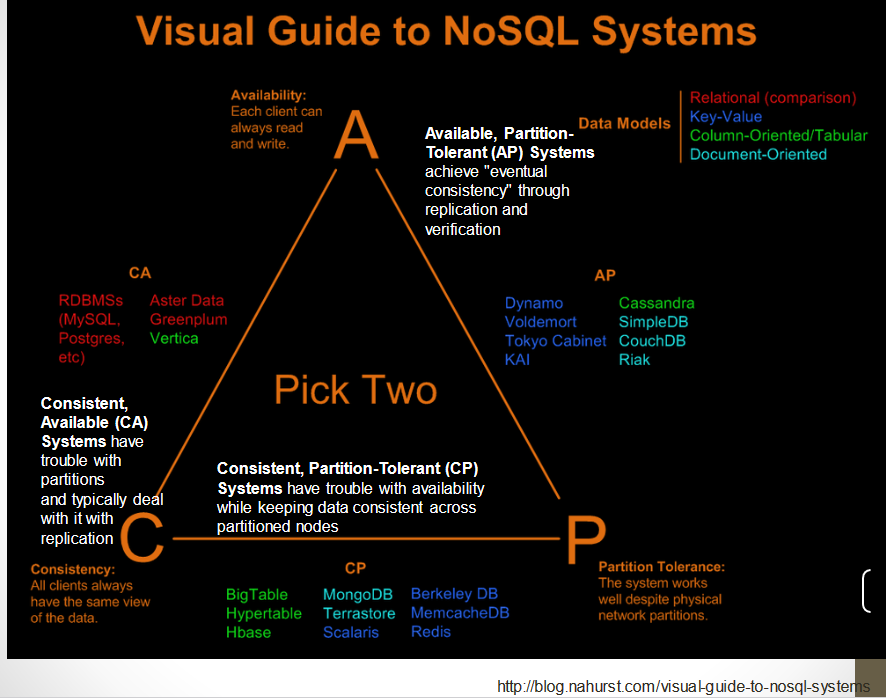 Visual Guide to NoSQL Systems

Availability:
Each client can always read and write.

A

Available, Partition-Tolerant (AP) Systems achieve "eventual consistency" through replication and verification

Data Models
Relational (comparison)
Key-Value
Column-Oriented/Tabular
Document-Oriented

CA
RDBMSs (MySQL, Postgres, etc)
Aster Data
Greenplum
Vertica

AP
Dynamo
Voldemort
Tokyo Cabinet
KAI
Cassandra
SimpleDB
CouchDB
Riak

Pick Two

Consistent, Available (CA) Systems have trouble with partitions and typically deal with it with replication

Consistent, Partition-Tolerant (CP) Systems have trouble with availability while keeping data consistent across partitioned nodes

C

P

Consistency:
All clients always have the same view of the data.

CP
BigTable
Hypertable
Hbase
MongoDB
Terrastore
Scalaris
Berkeley DB
MemcacheDB
Redis

Partition Tolerance:
The system works well despite physical network partitions.

http://blog.nahurst.com/visual-guide-to-nosql-systems